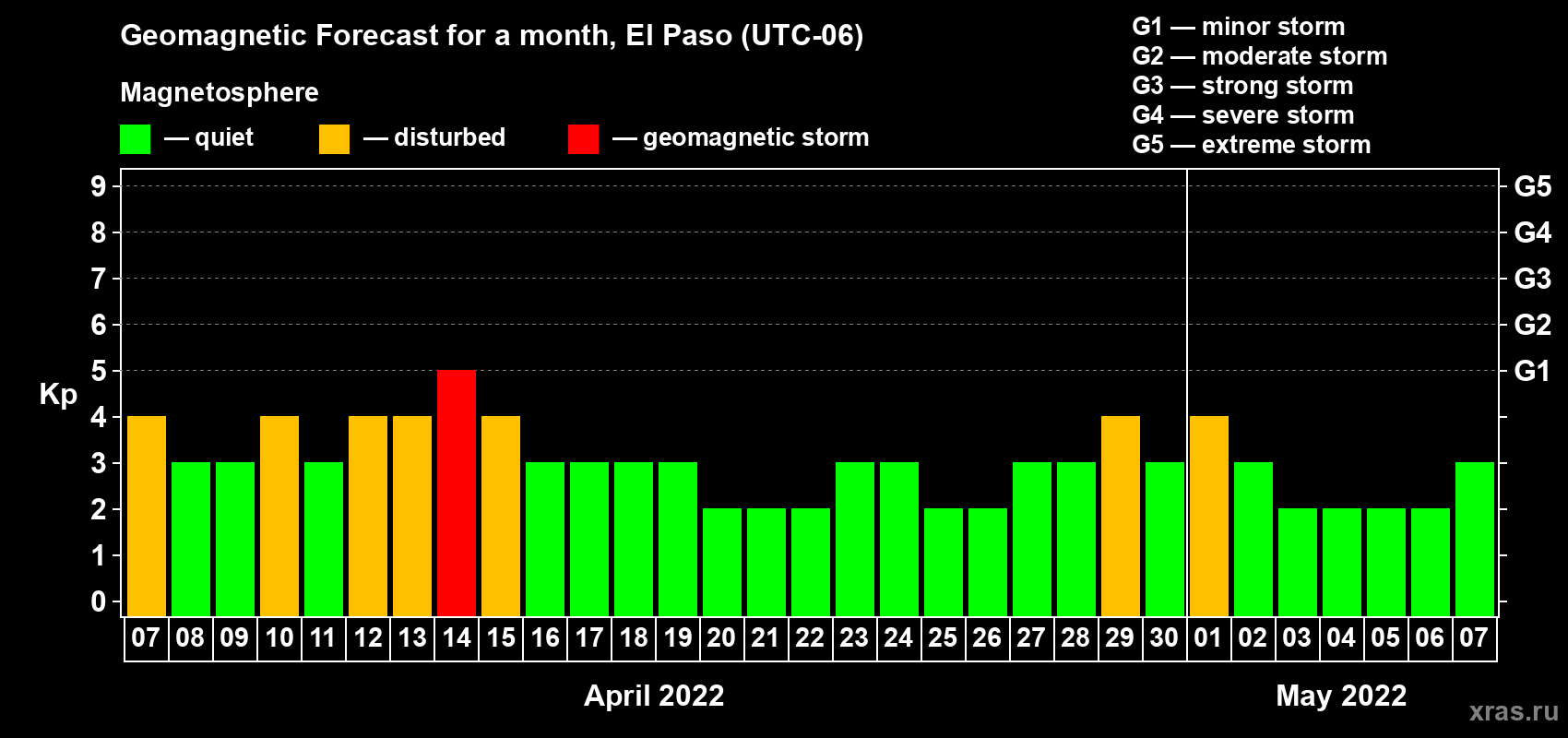 Geomagnetic Forecast for a month, El Paso (UTC-06)

Magnetosphere

— quiet — disturbed — geomagnetic storm

G1 — minor storm
G2 — moderate storm
G3 — strong storm
G4 — severe storm
G5 — extreme storm

Kp

9
8
7
6
5
4
3
2
1
0

G5
G4
G3
G2
G1

07 08 09 10 11 12 13 14 15 16 17 18 19 20 21 22 23 24 25 26 27 28 29 30 01 02 03 04 05 06 07

April 2022

May 2022

xras.ru